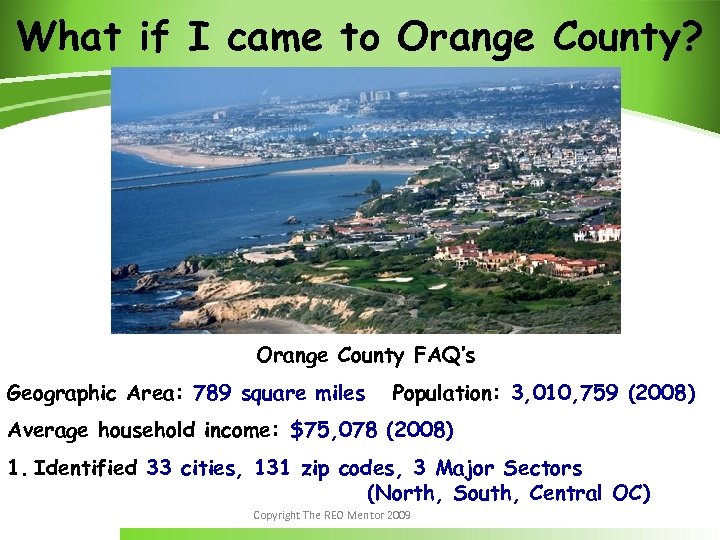 What if I came to Orange County?

Orange County FAQ's

Geographic Area: 789 square miles Population: 3,010,759 (2008)

Average household income: $75,078 (2008)

1. Identified 33 cities, 131 zip codes, 3 Major Sectors (North, South, Central OC)

Copyright The REO Mentor 2009